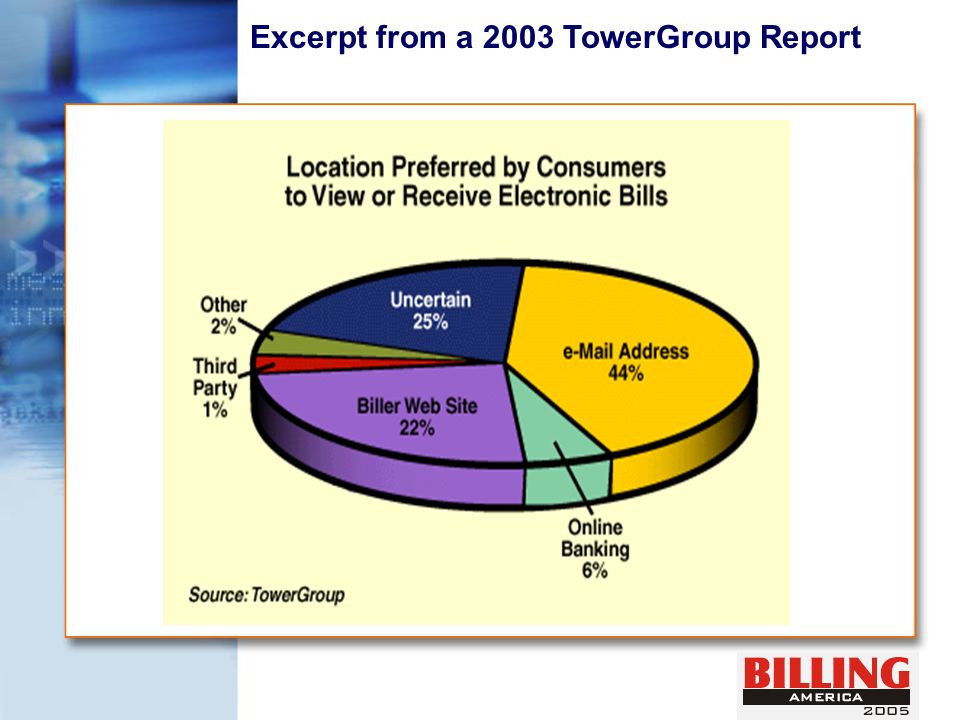 Excerpt from a 2003 TowerGroup Report

Location Preferred by Consumers to View or Receive Electronic Bills

Other 2%

Uncertain 25%

e-Mail Address 44%

Third Party 1%

Biller Web Site 22%

Online Banking 6%

Source: TowerGroup

BILLING AMERICA 2005